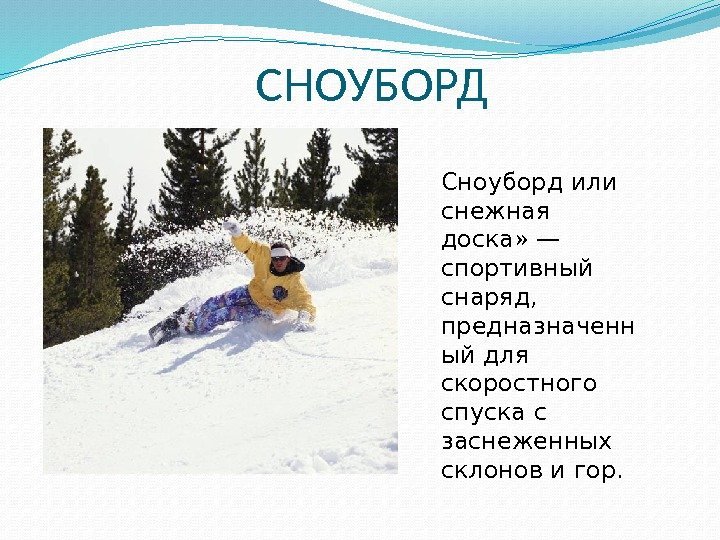 СНОУБОРД

Сноуборд или снежная доска» — спортивный снаряд, предназначенный для скоростного спуска с заснеженных склонов и гор.